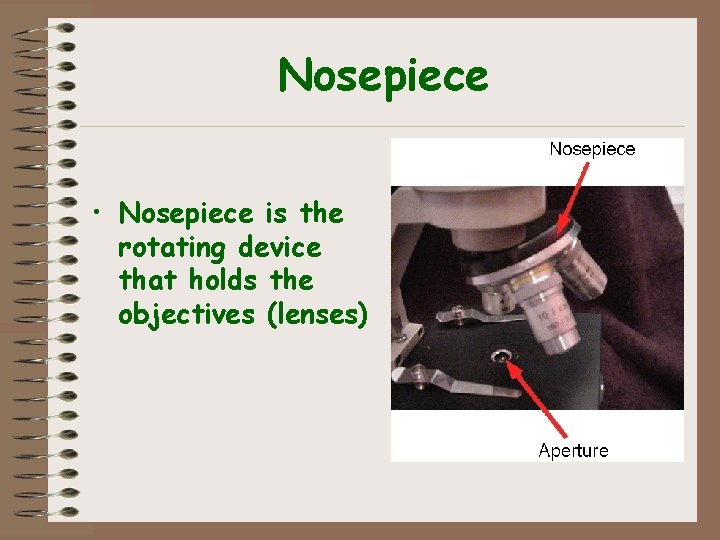 Nosepiece

• Nosepiece is the rotating device that holds the objectives (lenses)

Nosepiece

Aperture